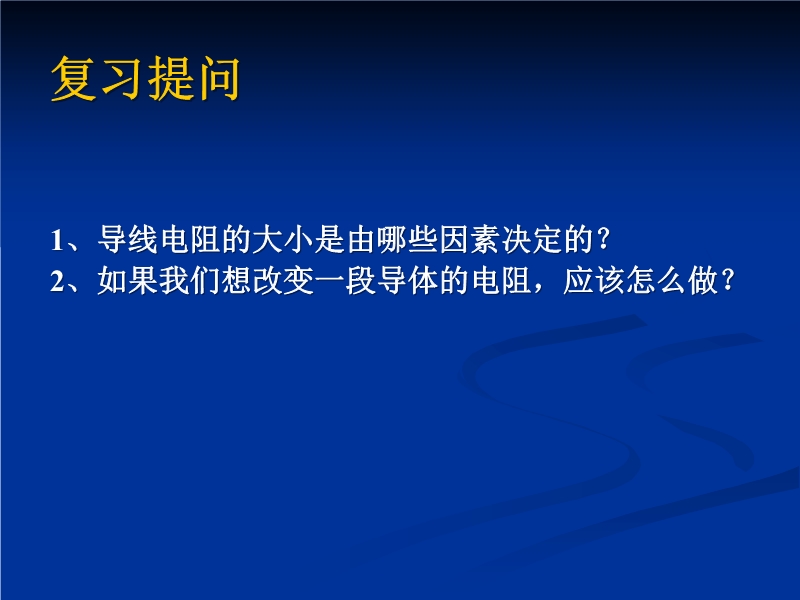 复习提问

1、导线电阻的大小是由哪些因素决定的？
2、如果我们想改变一段导体的电阻，应该怎么做？